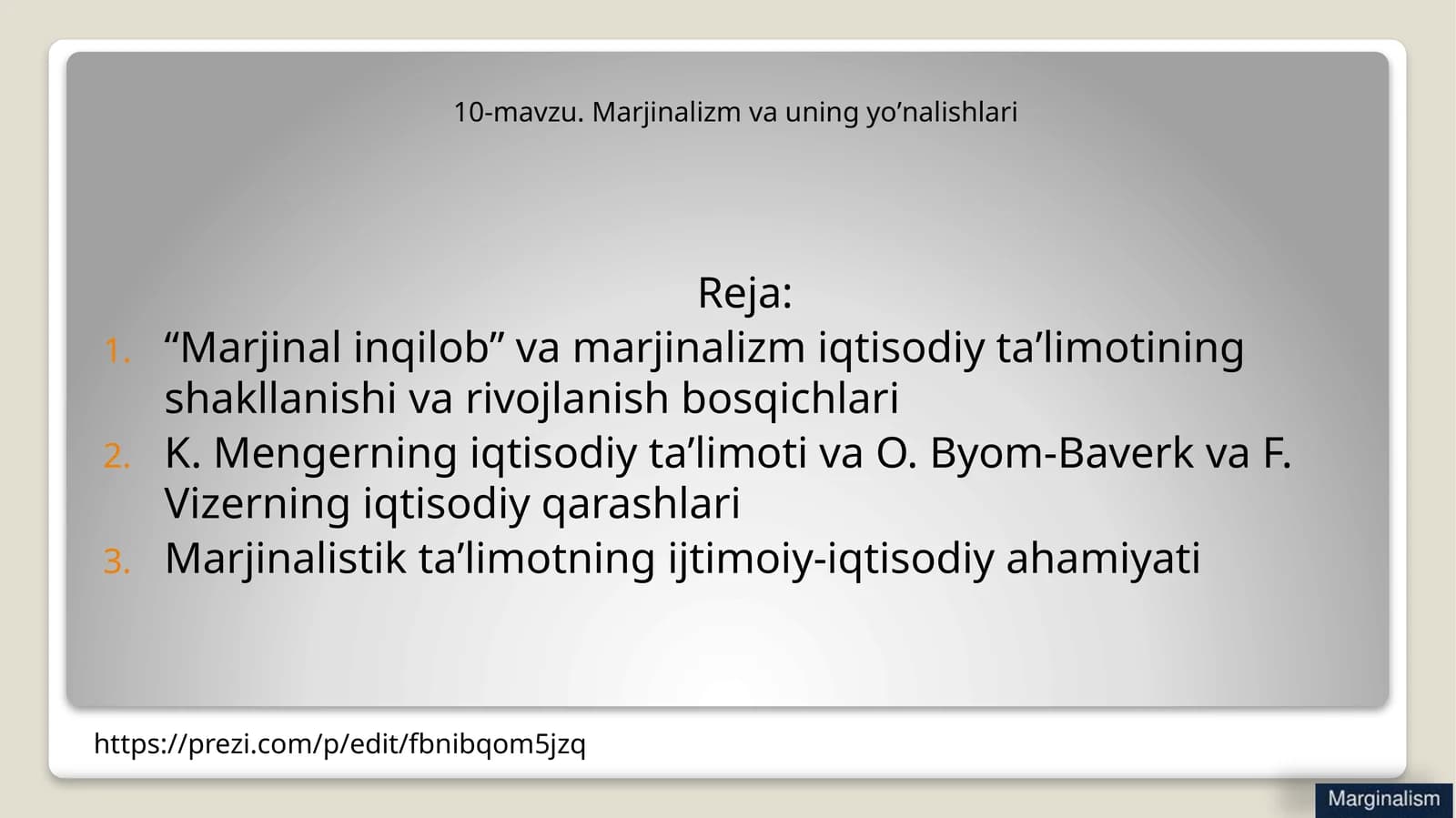 10-mavzu. Marjinalizm va uning yo’nalishlari

Reja:

1. “Marjinal inqilob” va marjinalizm iqtisodiy ta’limotining shakllanishi va rivojlanish bosqichlari
2. K. Mengerning iqtisodiy ta’limoti va O. Byom-Baverk va F. Vizerning iqtisodiy qarashlari
3. Marjinalistik ta’limotning ijtimoiy-iqtisodiy ahamiyati

https://prezi.com/p/edit/fbnibqom5jzq

Marginalism